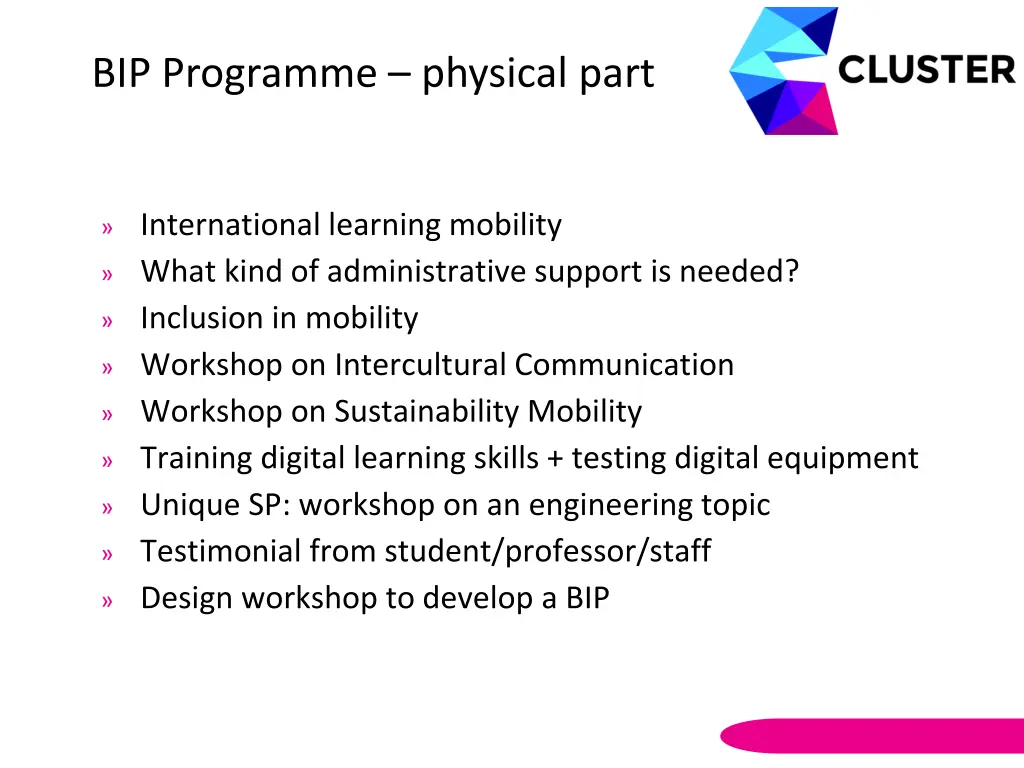 BIP Programme – physical part

CLUSTER

» International learning mobility
» What kind of administrative support is needed?
» Inclusion in mobility
» Workshop on Intercultural Communication
» Workshop on Sustainability Mobility
» Training digital learning skills + testing digital equipment
» Unique SP: workshop on an engineering topic
» Testimonial from student/professor/staff
» Design workshop to develop a BIP